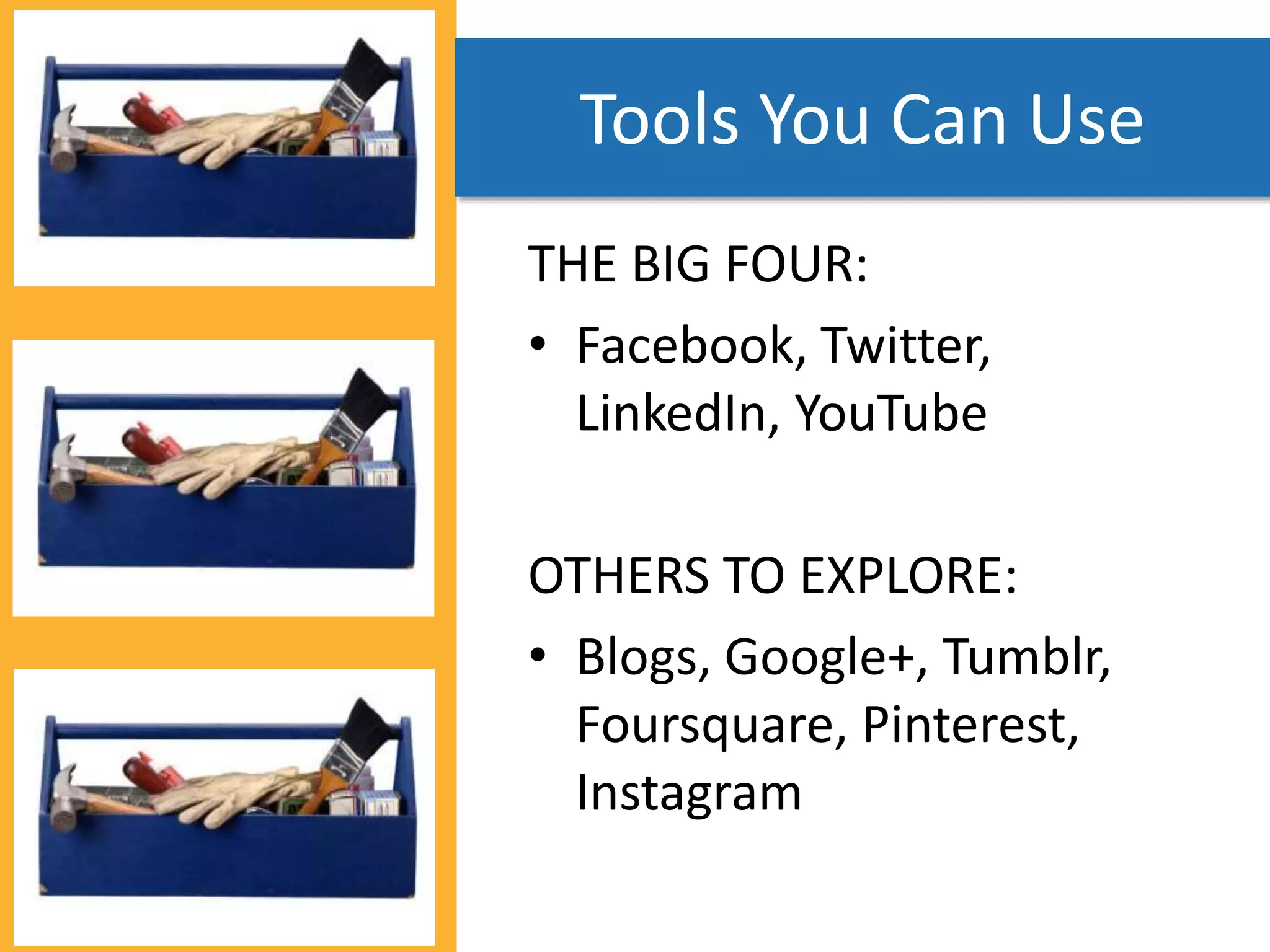 Tools You Can Use

THE BIG FOUR:

• Facebook, Twitter, LinkedIn, YouTube

OTHERS TO EXPLORE:

• Blogs, Google+, Tumblr, Foursquare, Pinterest, Instagram